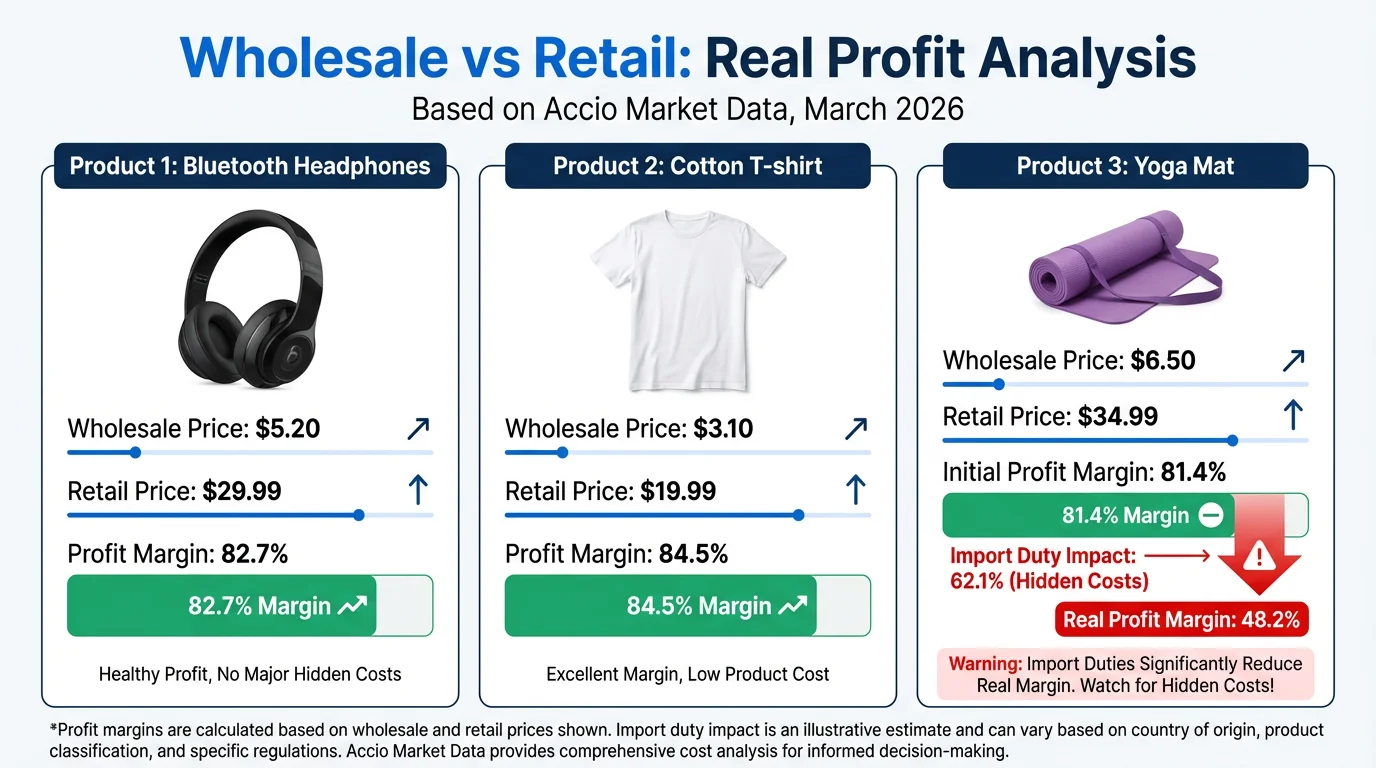 Wholesale vs Retail: Real Profit Analysis
Based on Accio Market Data, March 2026

Product 1: Bluetooth Headphones

Wholesale Price: $5.20
Retail Price: $29.99
Profit Margin: 82.7%
82.7% Margin
Healthy Profit, No Major Hidden Costs

Product 2: Cotton T-shirt

Wholesale Price: $3.10
Retail Price: $19.99
Profit Margin: 84.5%
84.5% Margin
Excellent Margin, Low Product Cost

Product 3: Yoga Mat

Wholesale Price: $6.50
Retail Price: $34.99
Initial Profit Margin: 81.4%
81.4% Margin
Import Duty Impact: 62.1% (Hidden Costs)
Real Profit Margin: 48.2%
Warning: Import Duties Significantly Reduce Real Margin. Watch for Hidden Costs!

*Profit margins are calculated based on wholesale and retail prices shown. Import duty impact is an illustrative estimate and can vary based on country of origin, product classification, and specific regulations. Accio Market Data provides comprehensive cost analysis for informed decision-making.